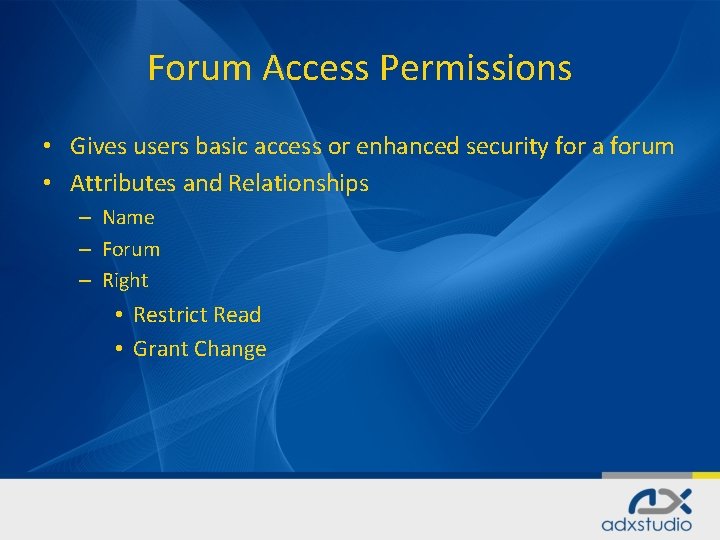 Forum Access Permissions

• Gives users basic access or enhanced security for a forum
• Attributes and Relationships
– Name
– Forum
– Right
• Restrict Read
• Grant Change

adxstudio